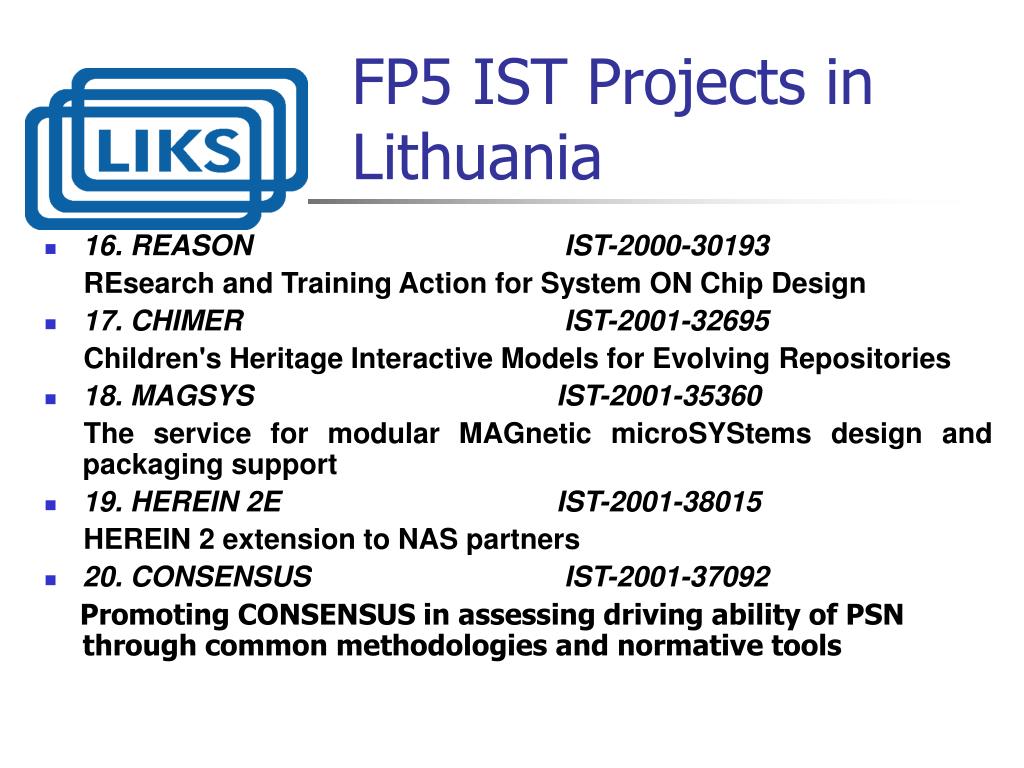 LIKS

FP5 IST Projects in Lithuania

16. REASON IST-2000-30193
REsearch and Training Action for System ON Chip Design

17. CHIMER IST-2001-32695
Children's Heritage Interactive Models for Evolving Repositories

18. MAGSYS IST-2001-35360
The service for modular MAGnetic microSYStems design and packaging support

19. HEREIN 2E IST-2001-38015
HEREIN 2 extension to NAS partners

20. CONSENSUS IST-2001-37092
Promoting CONSENSUS in assessing driving ability of PSN through common methodologies and normative tools